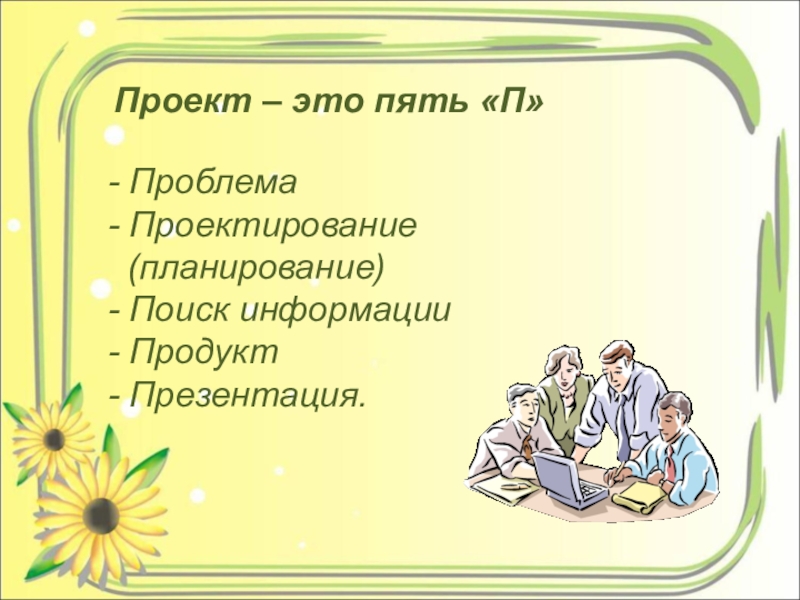 Проект – это пять «П»

- Проблема
- Проектирование (планирование)
- Поиск информации
- Продукт
- Презентация.